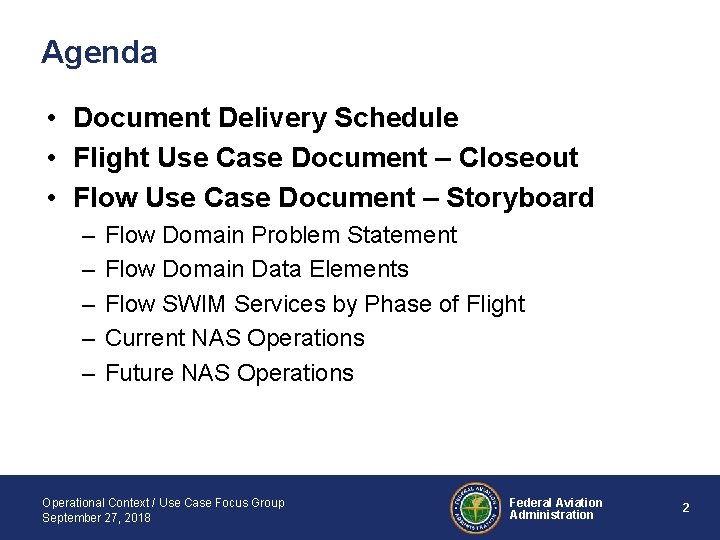 Agenda

• Document Delivery Schedule
• Flight Use Case Document – Closeout
• Flow Use Case Document – Storyboard
– Flow Domain Problem Statement
– Flow Domain Data Elements
– Flow SWIM Services by Phase of Flight
– Current NAS Operations
– Future NAS Operations

Operational Context / Use Case Focus Group
September 27, 2018

FEDERAL AVIATION ADMINISTRATION

Federal Aviation Administration

2